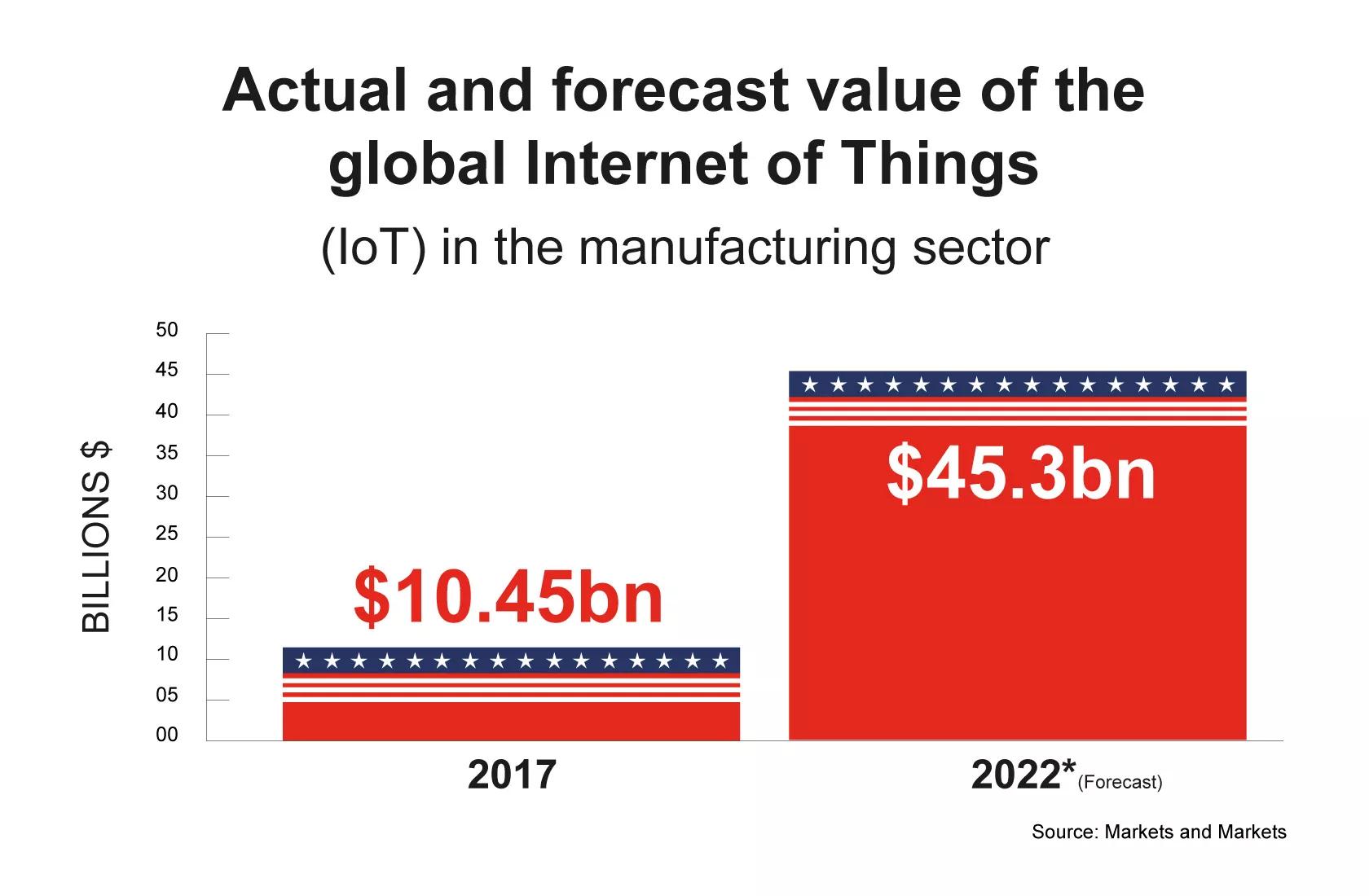 Actual and forecast value of the global Internet of Things

(IoT) in the manufacturing sector

BILLIONS $

50
45
40
35
30
25
20
15
10
05
00

$10.45bn

$45.3bn

2017

2022*(Forecast)

Source: Markets and Markets